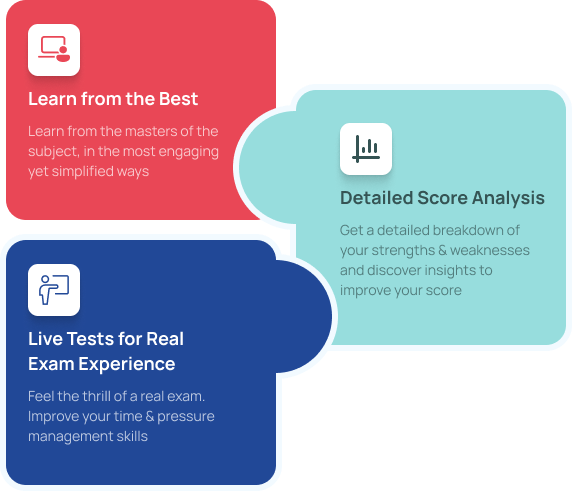 Learn from the Best

Learn from the masters of the subject, in the most engaging yet simplified ways

Detailed Score Analysis

Get a detailed breakdown of your strengths & weaknesses and discover insights to improve your score

Live Tests for Real Exam Experience

Feel the thrill of a real exam. Improve your time & pressure management skills